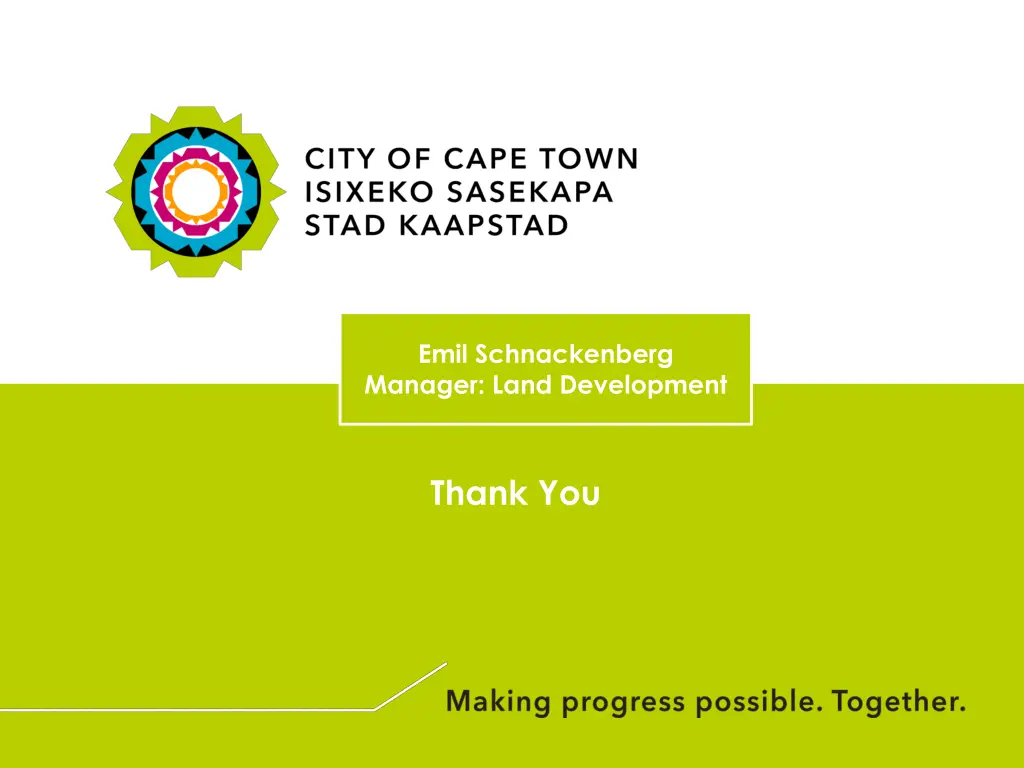 CITY OF CAPE TOWN
ISIXEKO SASEKAPA
STAD KAAPSTAD

Emil Schnackenberg
Manager: Land Development

Thank You

Making progress possible. Together.